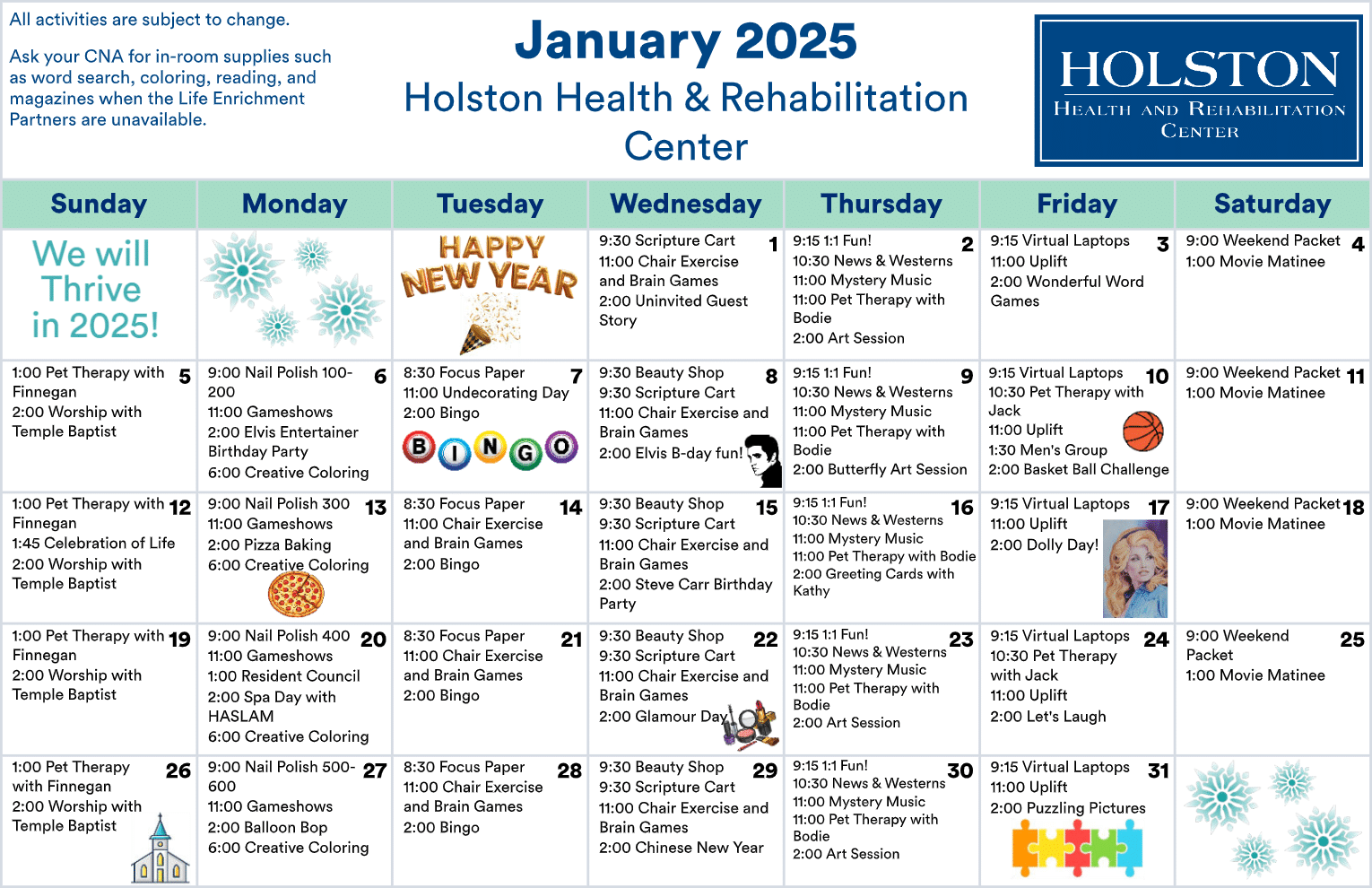 All activities are subject to change.

Ask your CNA for in-room supplies such as word search, coloring, reading, and magazines when the Life Enrichment Partners are unavailable.

January 2025
Holston Health & Rehabilitation Center

HOLSTON
HEALTH AND REHABILITATION CENTER

| Sunday | Monday | Tuesday | Wednesday | Thursday | Friday | Saturday |
|---|---|---|---|---|---|---|
| We will Thrive in 2025! | | HAPPY NEW YEAR | 1 9:30 Scripture Cart 11:00 Chair Exercise and Brain Games 2:00 Uninvited Guest Story | 2 9:15 1:1 Fun! 10:30 News & Westerns 11:00 Mystery Music 11:00 Pet Therapy with Bodie 2:00 Art Session | 3 9:15 Virtual Laptops 11:00 Uplift 2:00 Wonderful Word Games | 4 9:00 Weekend Packet 1:00 Movie Matinee |
| 5 1:00 Pet Therapy with Finnegan 2:00 Worship with Temple Baptist | 6 9:00 Nail Polish 100-200 11:00 Gameshows 2:00 Elvis Entertainer Birthday Party 6:00 Creative Coloring | 7 8:30 Focus Paper 11:00 Undecorating Day 2:00 Bingo BINGO | 8 9:30 Beauty Shop 9:30 Scripture Cart 11:00 Chair Exercise and Brain Games 2:00 Elvis B-day fun! | 9 9:15 1:1 Fun! 10:30 News & Westerns 11:00 Mystery Music 11:00 Pet Therapy with Bodie 2:00 Butterfly Art Session | 10 9:15 Virtual Laptops 10:30 Pet Therapy with Jack 11:00 Uplift 1:30 Men's Group 2:00 Basket Ball Challenge | 11 9:00 Weekend Packet 1:00 Movie Matinee |
| 12 1:00 Pet Therapy with Finnegan 1:45 Celebration of Life 2:00 Worship with Temple Baptist | 13 9:00 Nail Polish 300 11:00 Gameshows 2:00 Pizza Baking 6:00 Creative Coloring | 14 8:30 Focus Paper 11:00 Chair Exercise and Brain Games 2:00 Bingo | 15 9:30 Beauty Shop 9:30 Scripture Cart 11:00 Chair Exercise and Brain Games 2:00 Steve Carr Birthday Party | 16 9:15 1:1 Fun! 10:30 News & Westerns 11:00 Mystery Music 11:00 Pet Therapy with Bodie 2:00 Greeting Cards with Kathy | 17 9:15 Virtual Laptops 11:00 Uplift 2:00 Dolly Day! | 18 9:00 Weekend Packet 1:00 Movie Matinee |
| 19 1:00 Pet Therapy with Finnegan 2:00 Worship with Temple Baptist | 20 9:00 Nail Polish 400 11:00 Gameshows 1:00 Resident Council 2:00 Spa Day with HASLAM 6:00 Creative Coloring | 21 8:30 Focus Paper 11:00 Chair Exercise and Brain Games 2:00 Bingo | 22 9:30 Beauty Shop 9:30 Scripture Cart 11:00 Chair Exercise and Brain Games 2:00 Glamour Day | 23 9:15 1:1 Fun! 10:30 News & Westerns 11:00 Mystery Music 11:00 Pet Therapy with Bodie 2:00 Art Session | 24 9:15 Virtual Laptops 10:30 Pet Therapy with Jack 11:00 Uplift 2:00 Let's Laugh | 25 9:00 Weekend Packet 1:00 Movie Matinee |
| 26 1:00 Pet Therapy with Finnegan 2:00 Worship with Temple Baptist | 27 9:00 Nail Polish 500-600 11:00 Gameshows 2:00 Balloon Bop 6:00 Creative Coloring | 28 8:30 Focus Paper 11:00 Chair Exercise and Brain Games 2:00 Bingo | 29 9:30 Beauty Shop 9:30 Scripture Cart 11:00 Chair Exercise and Brain Games 2:00 Chinese New Year | 30 9:15 1:1 Fun! 10:30 News & Westerns 11:00 Mystery Music 11:00 Pet Therapy with Bodie 2:00 Art Session | 31 9:15 Virtual Laptops 11:00 Uplift 2:00 Puzzling Pictures | |